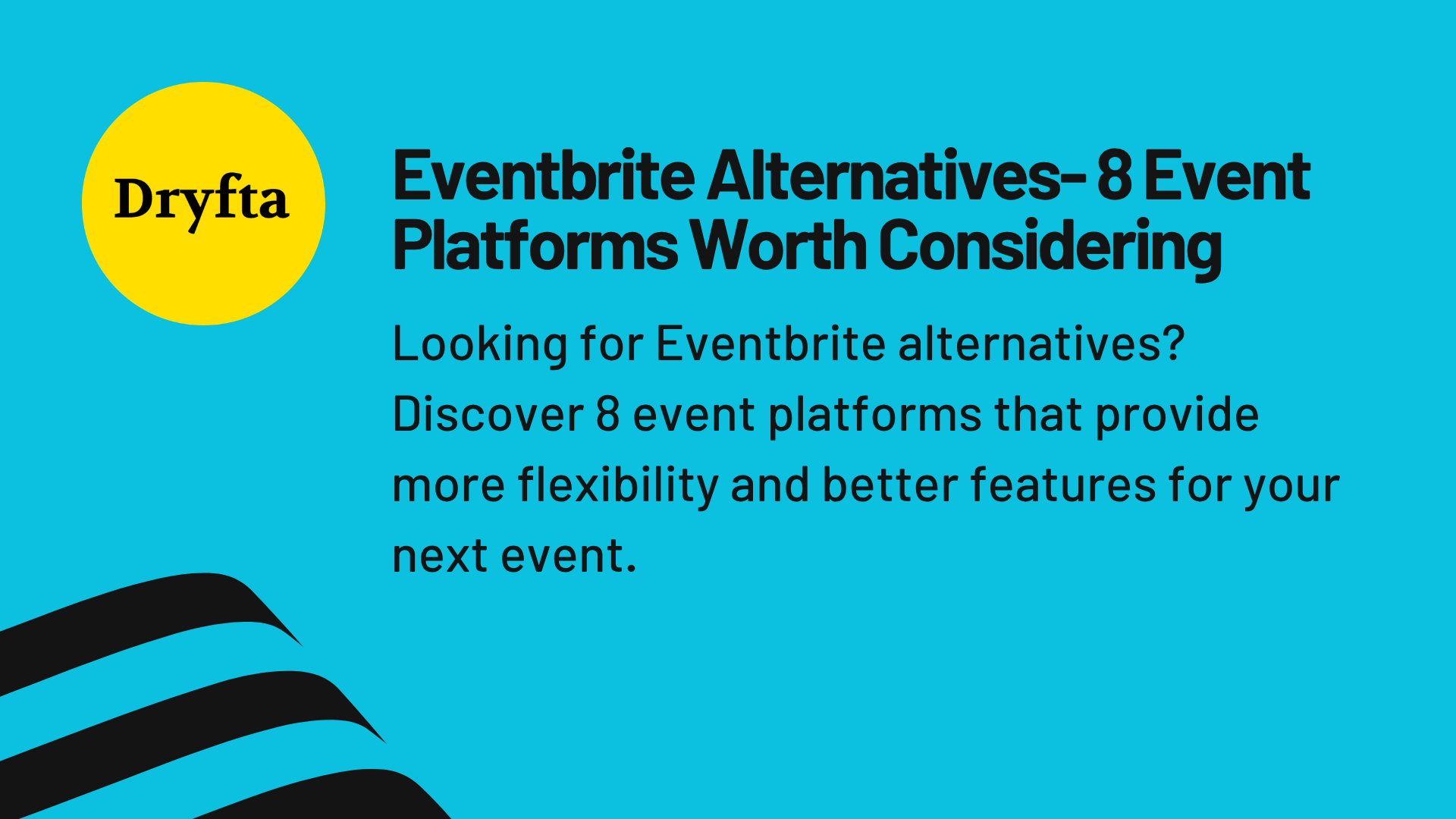 Dryfta

Eventbrite Alternatives- 8 Event Platforms Worth Considering

Looking for Eventbrite alternatives? Discover 8 event platforms that provide more flexibility and better features for your next event.